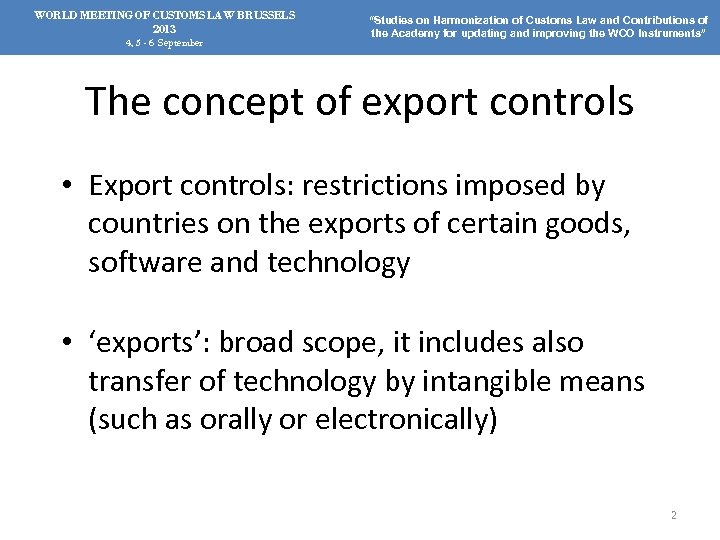 WORLD MEETING OF CUSTOMS LAW BRUSSELS
2013
4, 5 - 6 September

"Studies on Harmonization of Customs Law and Contributions of the Academy for updating and improving the WCO Instruments"

The concept of export controls

• Export controls: restrictions imposed by countries on the exports of certain goods, software and technology

• 'exports': broad scope, it includes also transfer of technology by intangible means (such as orally or electronically)

2